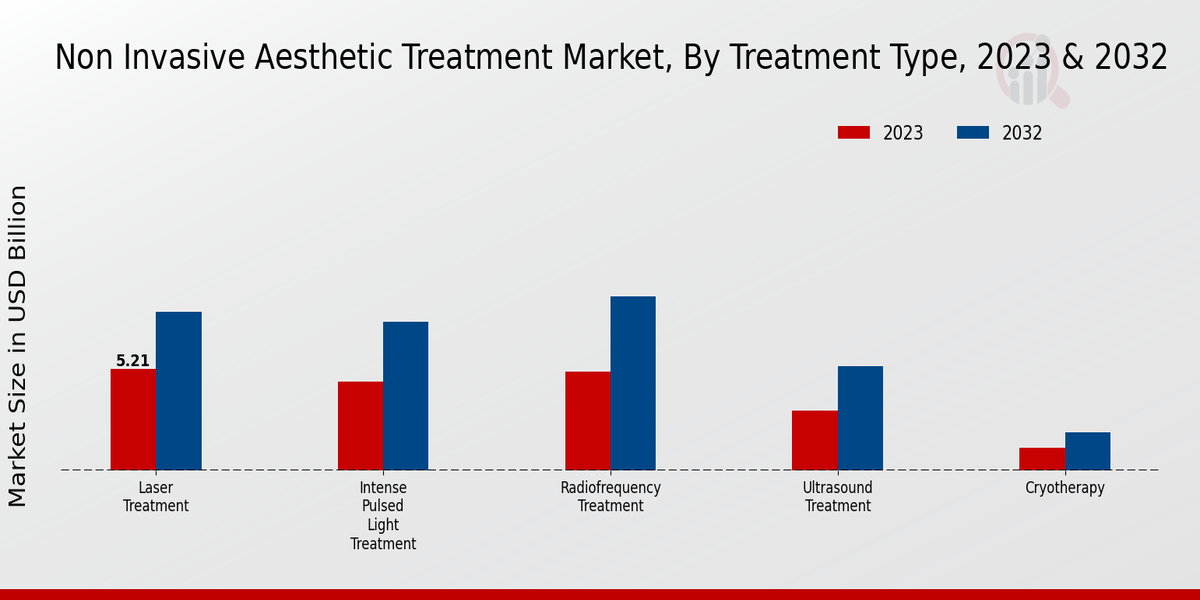 Non Invasive Aesthetic Treatment Market, By Treatment Type, 2023 & 2032

2023 2032

Market Size in USD Billion

5.21

Laser Treatment

Intense Pulsed Light Treatment

Radiofrequency Treatment

Ultrasound Treatment

Cryotherapy